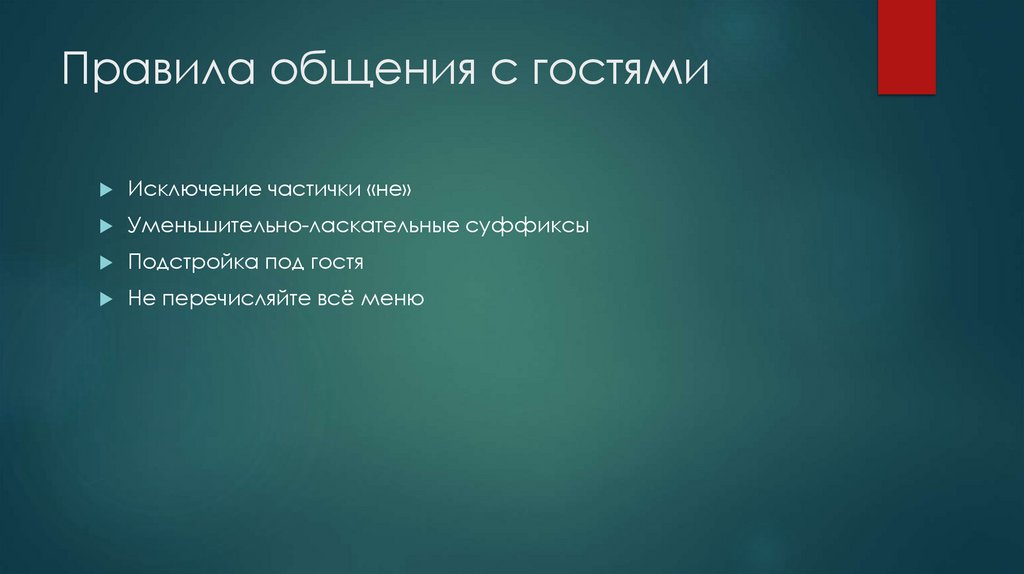 Правила общения с гостями

Исключение частички «не»

Уменьшительно-ласкательные суффиксы

Подстройка под гостя

Не перечисляйте всё меню